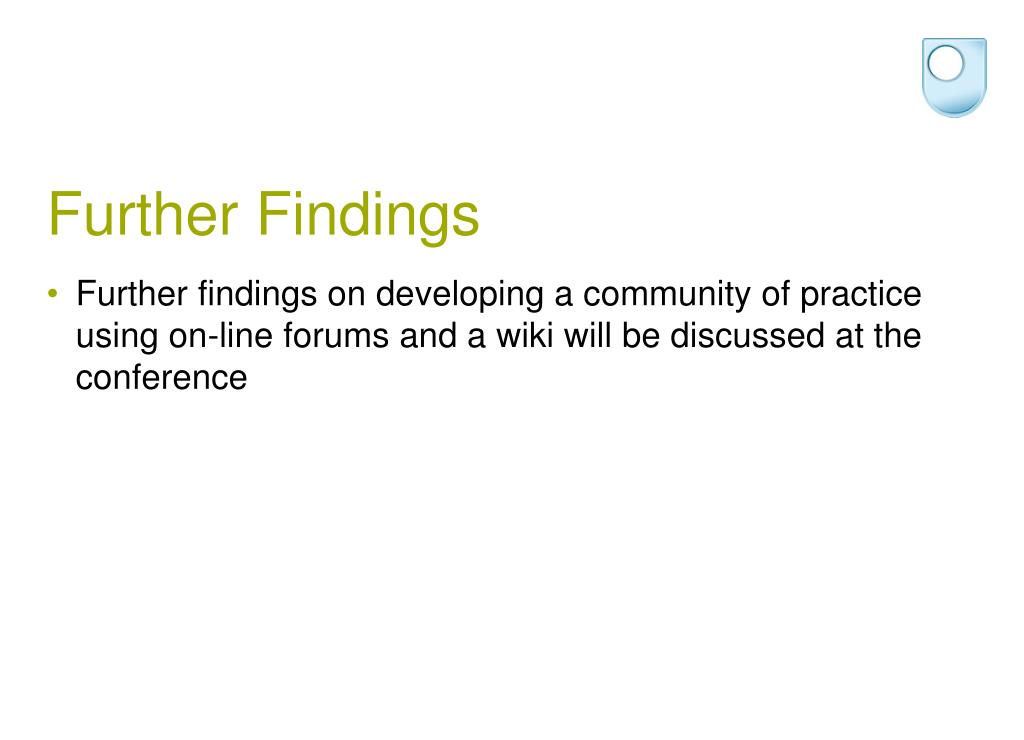 Further Findings

• Further findings on developing a community of practice using on-line forums and a wiki will be discussed at the conference